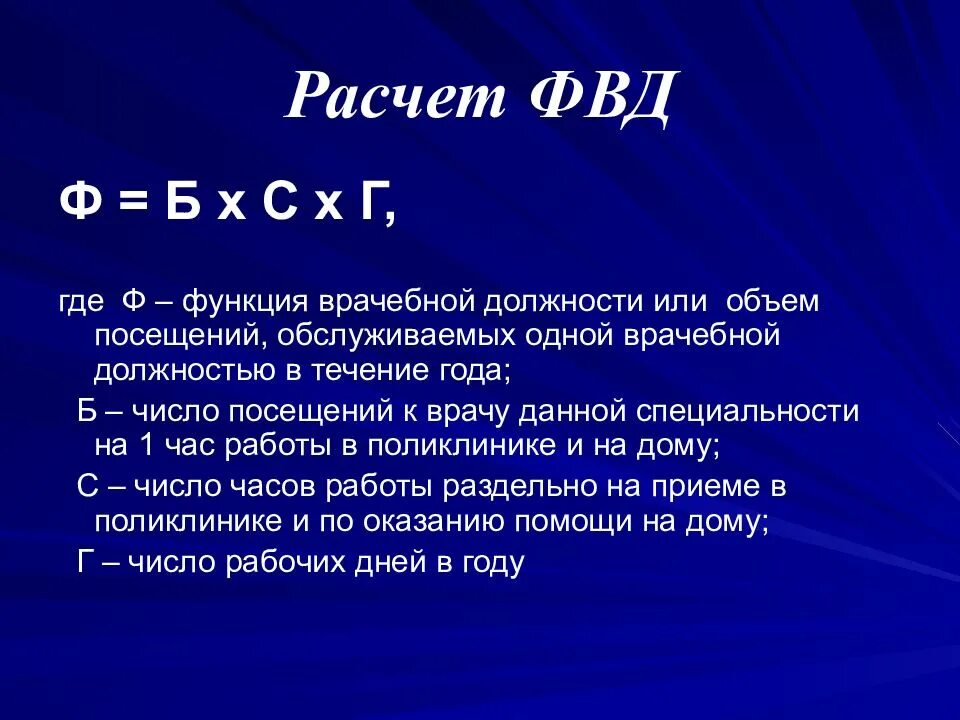 Расчет ФВД

Ф = Б х С х Г,

где Ф – функция врачебной должности или объем посещений, обслуживаемых одной врачебной должностью в течение года;

Б – число посещений к врачу данной специальности на 1 час работы в поликлинике и на дому;

С – число часов работы раздельно на приеме в поликлинике и по оказанию помощи на дому;

Г – число рабочих дней в году